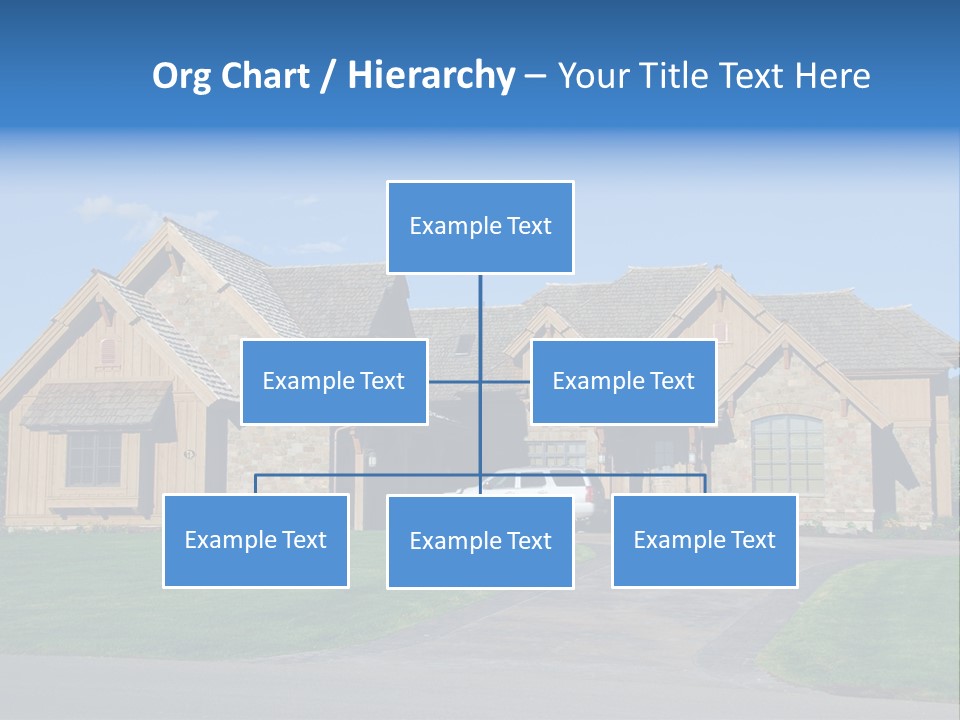 Org Chart / Hierarchy – Your Title Text Here

Example Text

Example Text

Example Text

Example Text

Example Text

Example Text